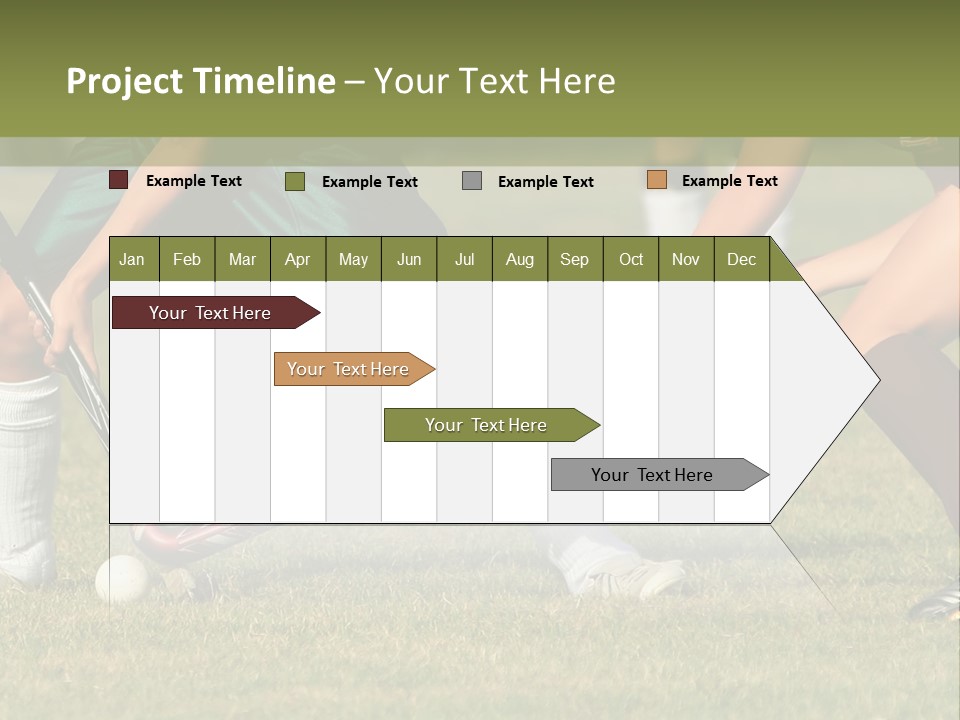 Project Timeline – Your Text Here

Example Text Example Text Example Text Example Text

| Jan | Feb | Mar | Apr | May | Jun | Jul | Aug | Sep | Oct | Nov | Dec |
|---|---|---|---|---|---|---|---|---|---|---|---|

Your Text Here

Your Text Here

Your Text Here

Your Text Here